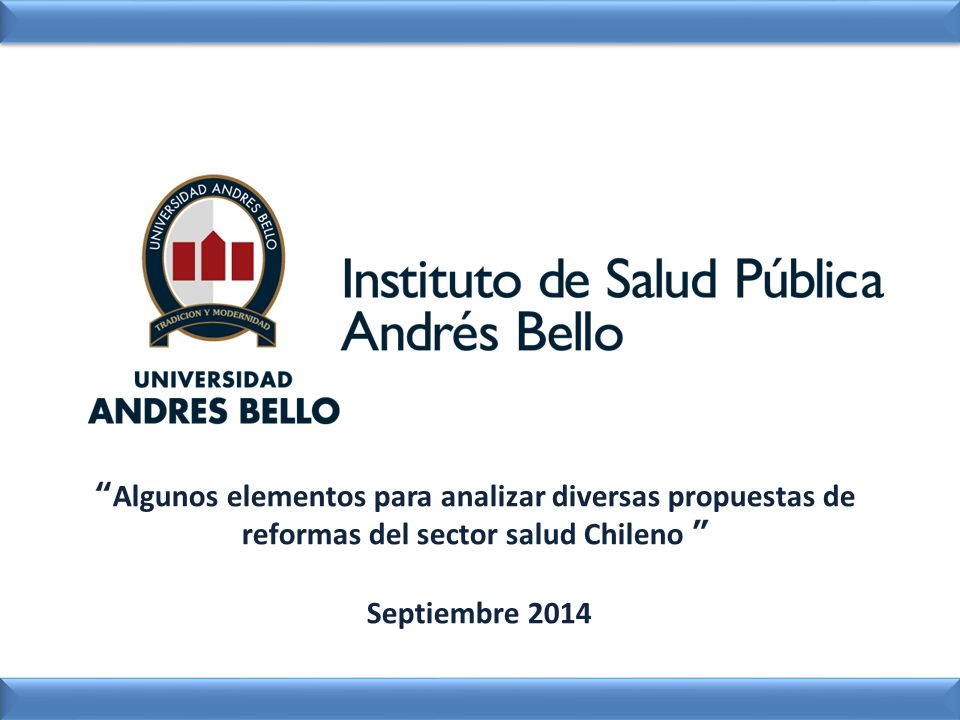 UNIVERSIDAD ANDRES BELLO
TRADICION Y MODERNIDAD

UNIVERSIDAD
ANDRES BELLO

Instituto de Salud Pública
Andrés Bello

“Algunos elementos para analizar diversas propuestas de reformas del sector salud Chileno ”

Septiembre 2014